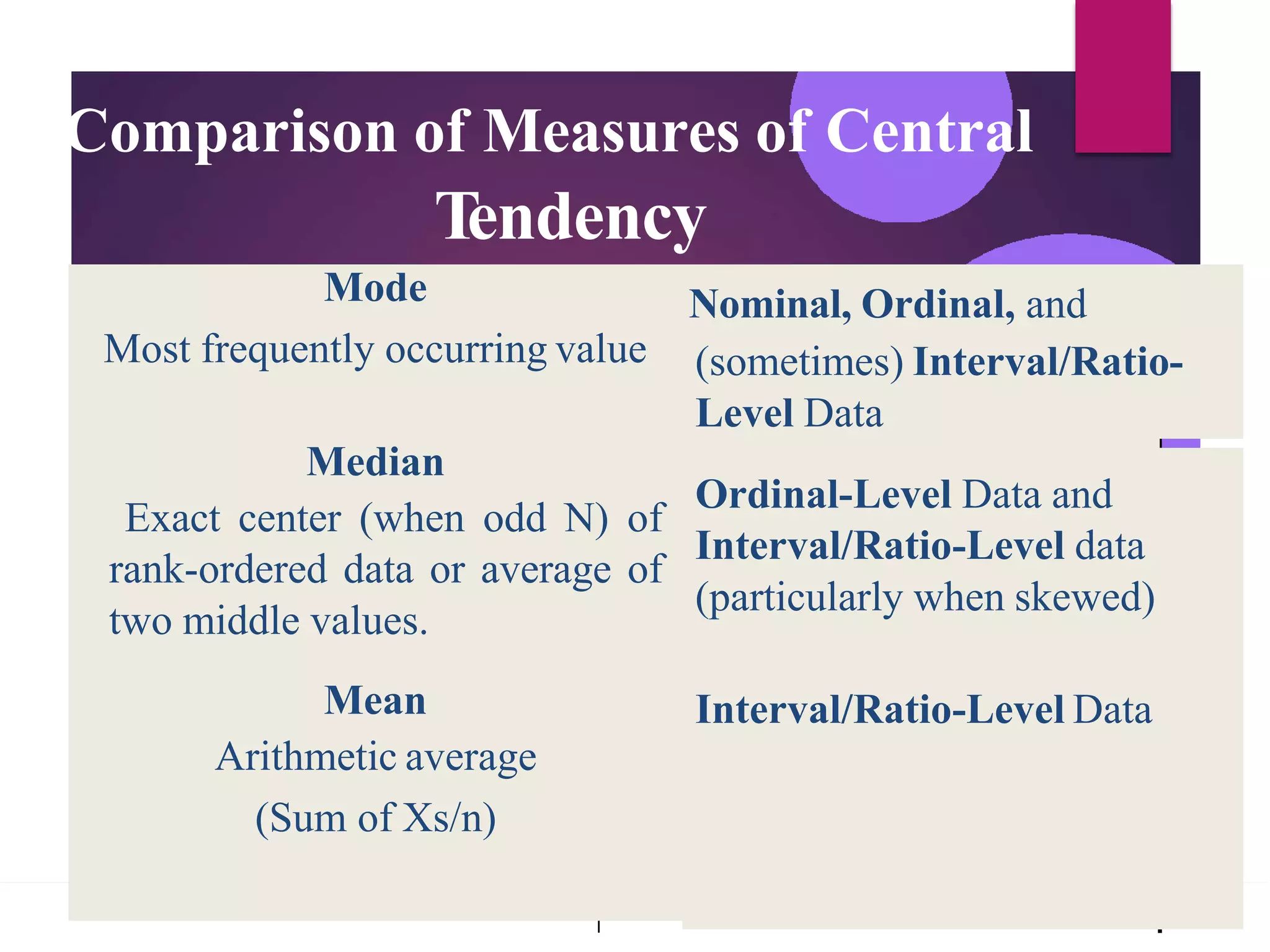 Comparison of Measures of Central Tendency

Mode

Most frequently occurring value

Median

Exact center (when odd N) of rank-ordered data or average of two middle values.

Mean

Arithmetic average

(Sum of Xs/n)

Nominal, Ordinal, and (sometimes) Interval/Ratio-Level Data

Ordinal-Level Data and Interval/Ratio-Level data (particularly when skewed)

Interval/Ratio-Level Data